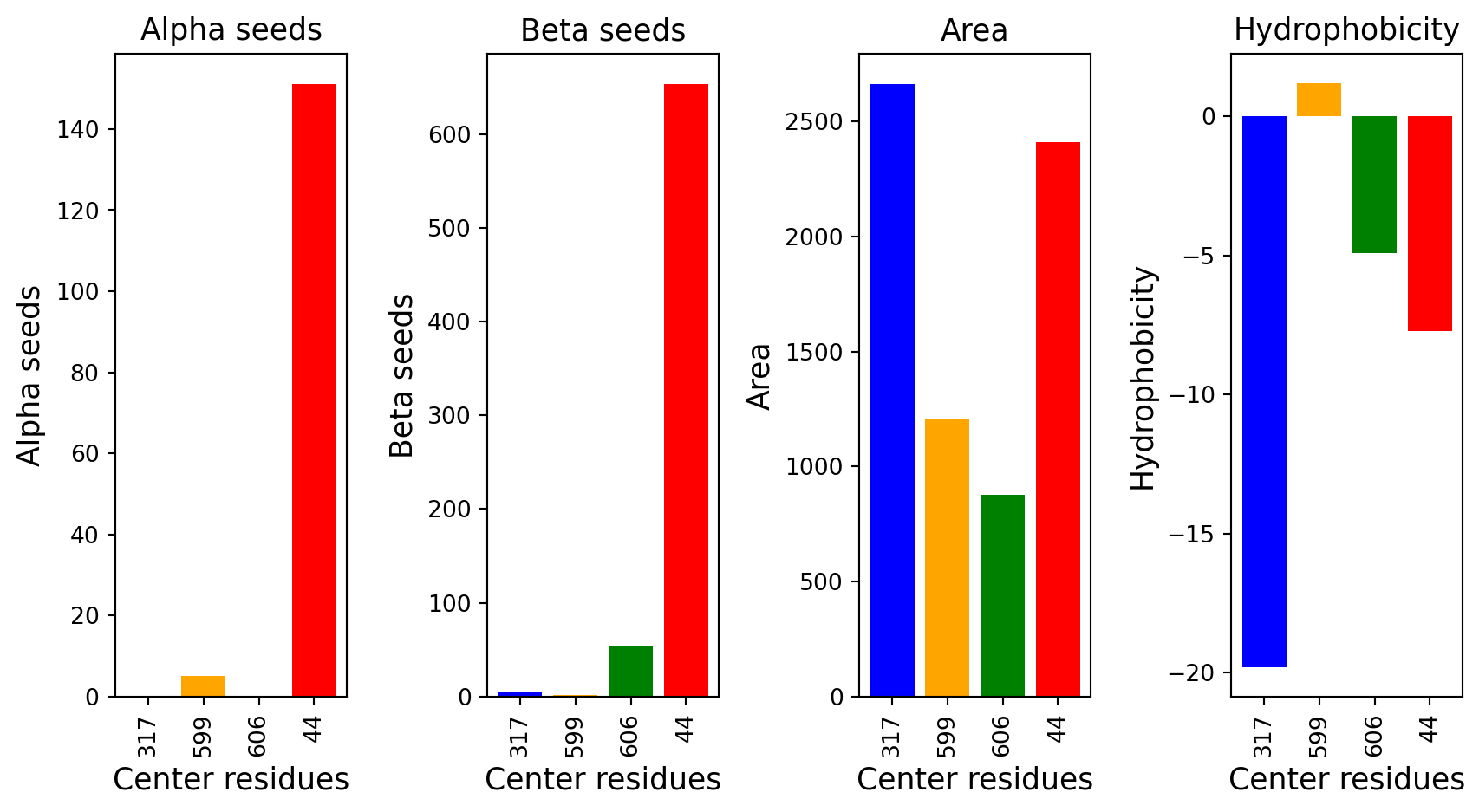 Alpha seeds

Alpha seeds

140
120
100
80
60
40
20
0

317
599
606
44

Center residues

Beta seeds

Beta seeds

600
500
400
300
200
100
0

317
599
606
44

Center residues

Area

Area

2500
2000
1500
1000
500
0

317
599
606
44

Center residues

Hydrophobicity

Hydrophobicity

0
−5
−10
−15
−20

317
599
606
44

Center residues